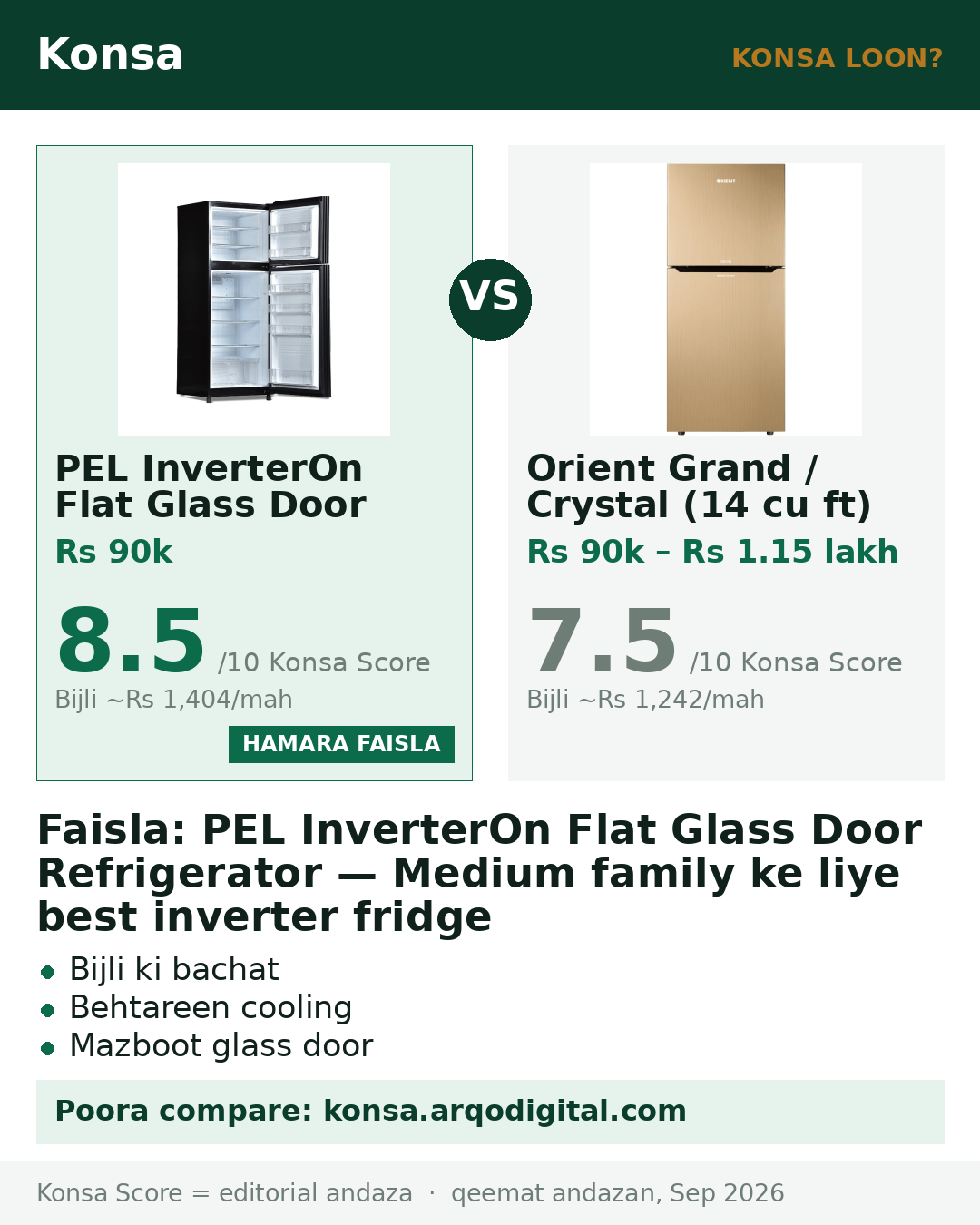 Konsa

KONSA LOON?

PEL InverterOn Flat Glass Door

Rs 90k

8.5 /10 Konsa Score

Bijli ~Rs 1,404/mah

HAMARA FAISLA

VS

Orient Grand / Crystal (14 cu ft)

Rs 90k – Rs 1.15 lakh

7.5 /10 Konsa Score

Bijli ~Rs 1,242/mah

Faisla: PEL InverterOn Flat Glass Door Refrigerator — Medium family ke liye best inverter fridge

• Bijli ki bachat
• Behtareen cooling
• Mazboot glass door

Poora compare: konsa.arqodigital.com

Konsa Score = editorial andaza · qeemat andazan, Sep 2026